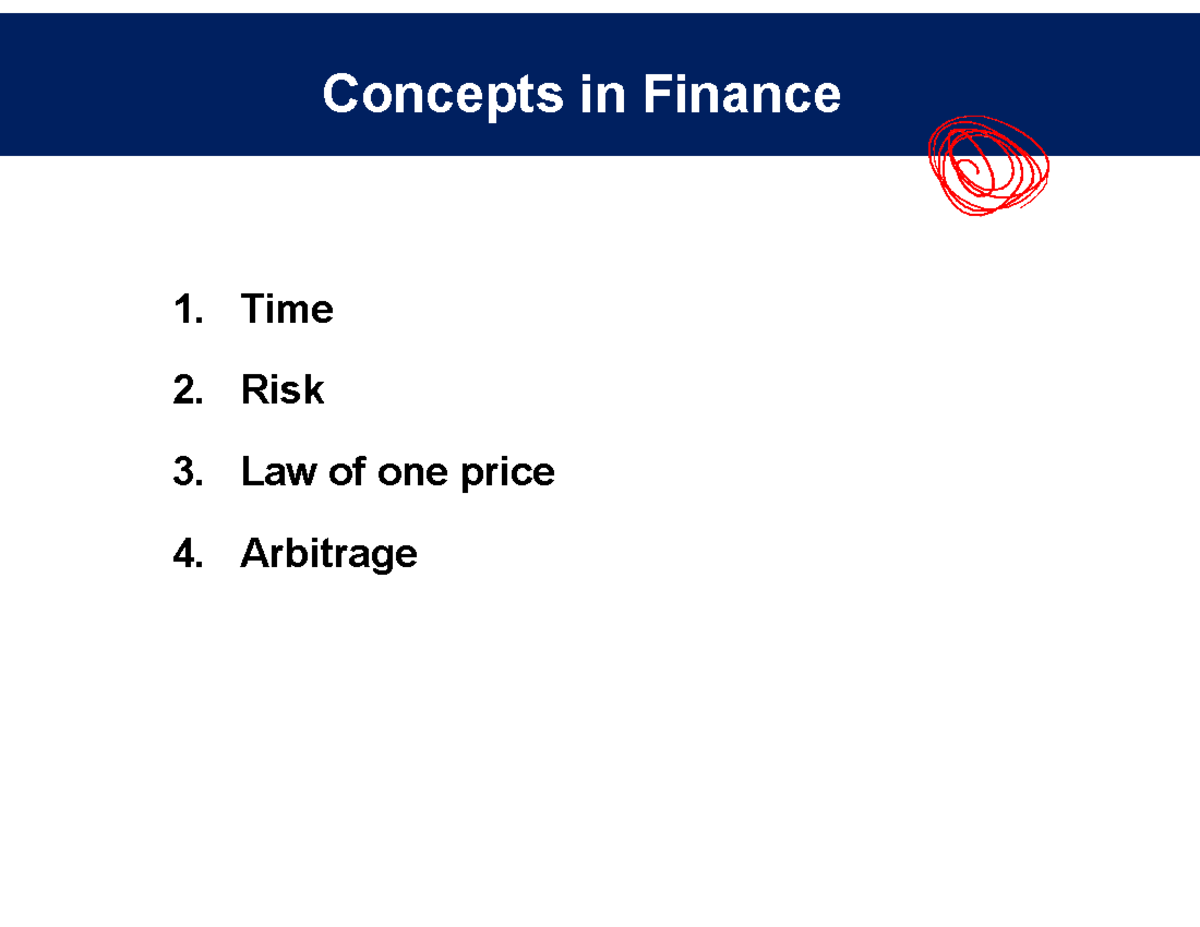 Concepts in Finance

1. Time
2. Risk
3. Law of one price
4. Arbitrage